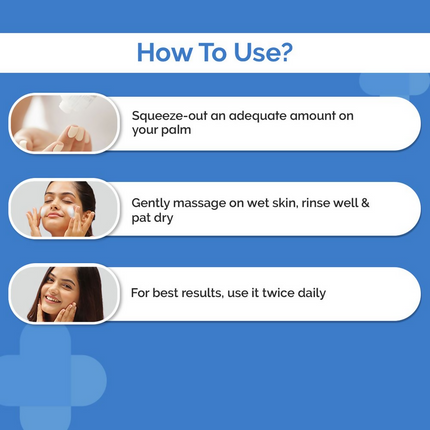 How To Use?

Squeeze-out an adequate amount on your palm

Gently massage on wet skin, rinse well & pat dry

For best results, use it twice daily